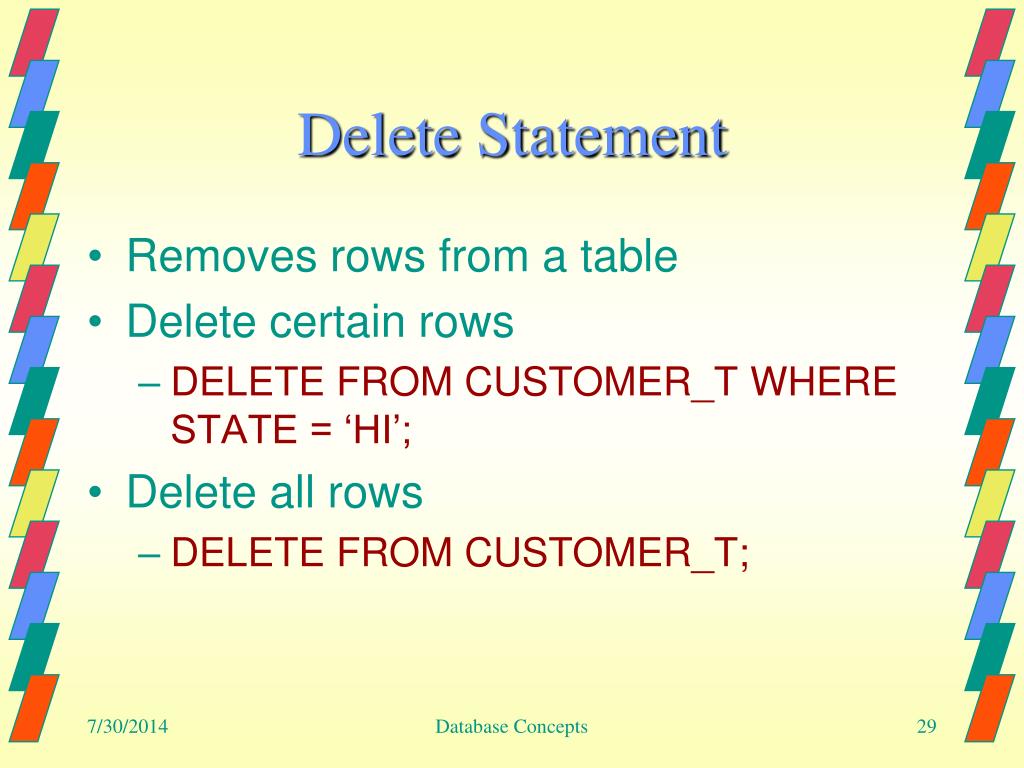 Delete Statement

• Removes rows from a table
• Delete certain rows
– DELETE FROM CUSTOMER_T WHERE STATE = ‘HI’;
• Delete all rows
– DELETE FROM CUSTOMER_T;

7/30/2014

Database Concepts

29